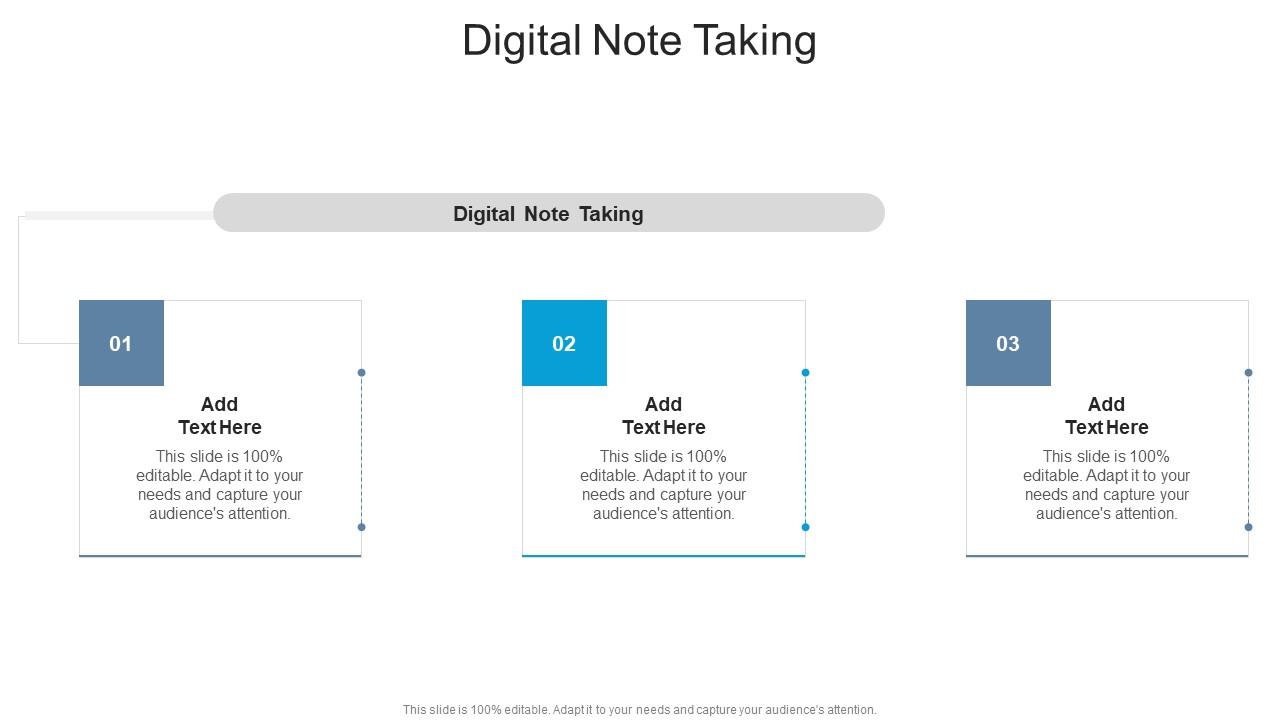 Digital Note Taking

Digital Note Taking

01

Add Text Here

This slide is 100% editable. Adapt it to your needs and capture your audience's attention.

02

Add Text Here

This slide is 100% editable. Adapt it to your needs and capture your audience's attention.

03

Add Text Here

This slide is 100% editable. Adapt it to your needs and capture your audience's attention.

This slide is 100% editable. Adapt it to your needs and capture your audience's attention.